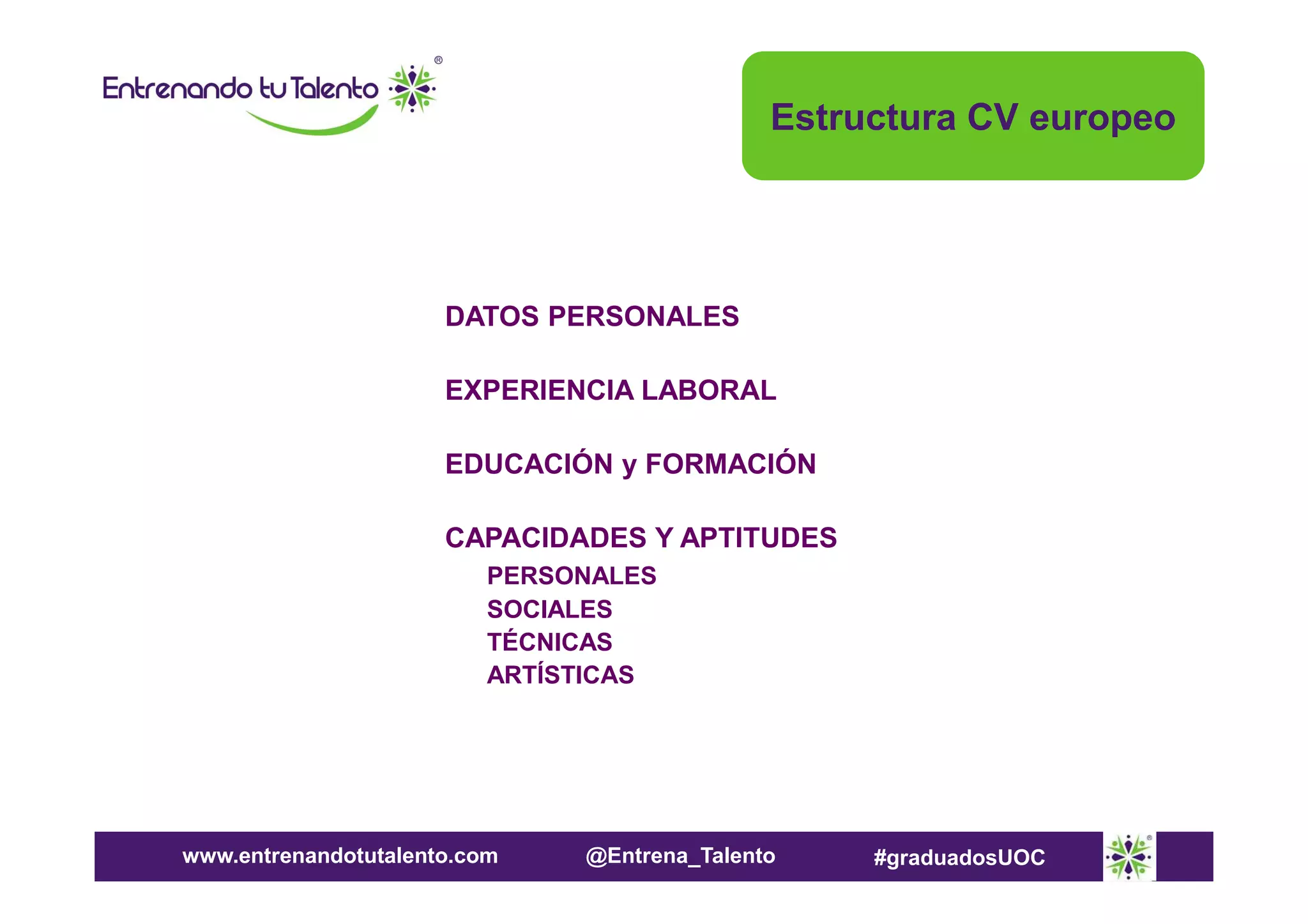 Entrenando tu Talento ®

Estructura CV europeo

DATOS PERSONALES

EXPERIENCIA LABORAL

EDUCACIÓN y FORMACIÓN

CAPACIDADES Y APTITUDES
PERSONALES
SOCIALES
TÉCNICAS
ARTÍSTICAS

www.entrenandotutalento.com @Entrena_Talento #graduadosUOC